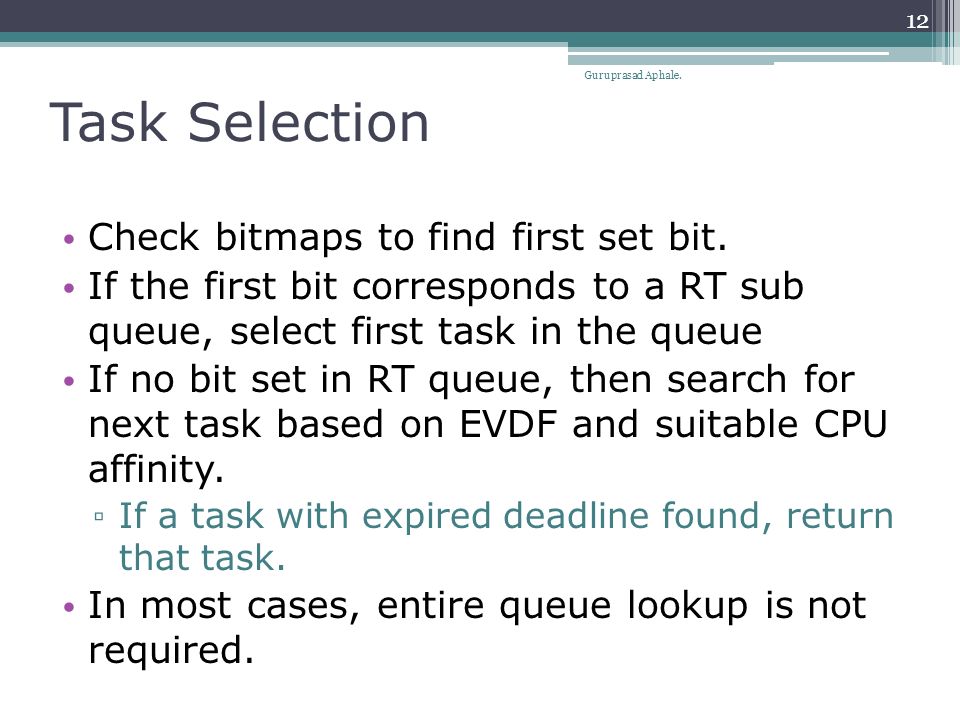 12

Guruprasad Aphale.

Task Selection

• Check bitmaps to find first set bit.
• If the first bit corresponds to a RT sub queue, select first task in the queue
• If no bit set in RT queue, then search for next task based on EVDF and suitable CPU affinity.
▫ If a task with expired deadline found, return that task.
• In most cases, entire queue lookup is not required.